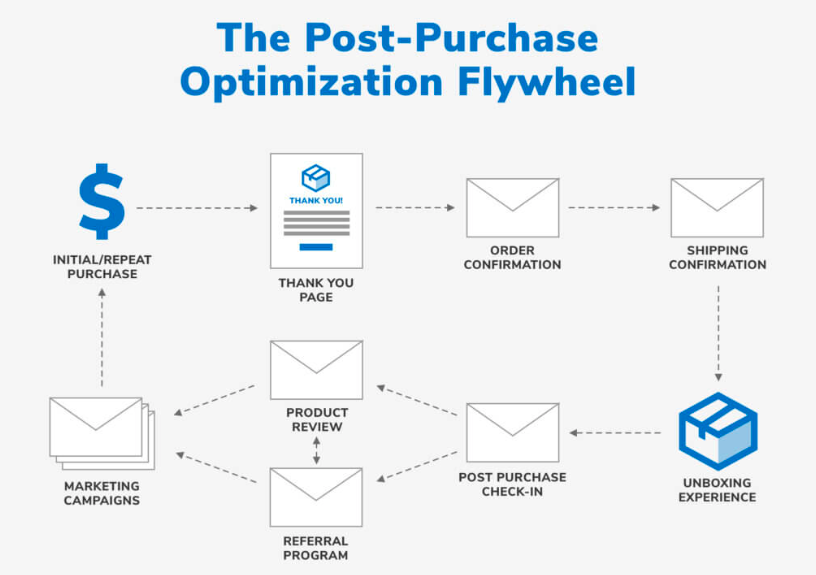 The Post-Purchase Optimization Flywheel

$

INITIAL/REPEAT PURCHASE

THANK YOU!

THANK YOU PAGE

ORDER CONFIRMATION

SHIPPING CONFIRMATION

UNBOXING EXPERIENCE

POST PURCHASE CHECK-IN

PRODUCT REVIEW

REFERRAL PROGRAM

MARKETING CAMPAIGNS